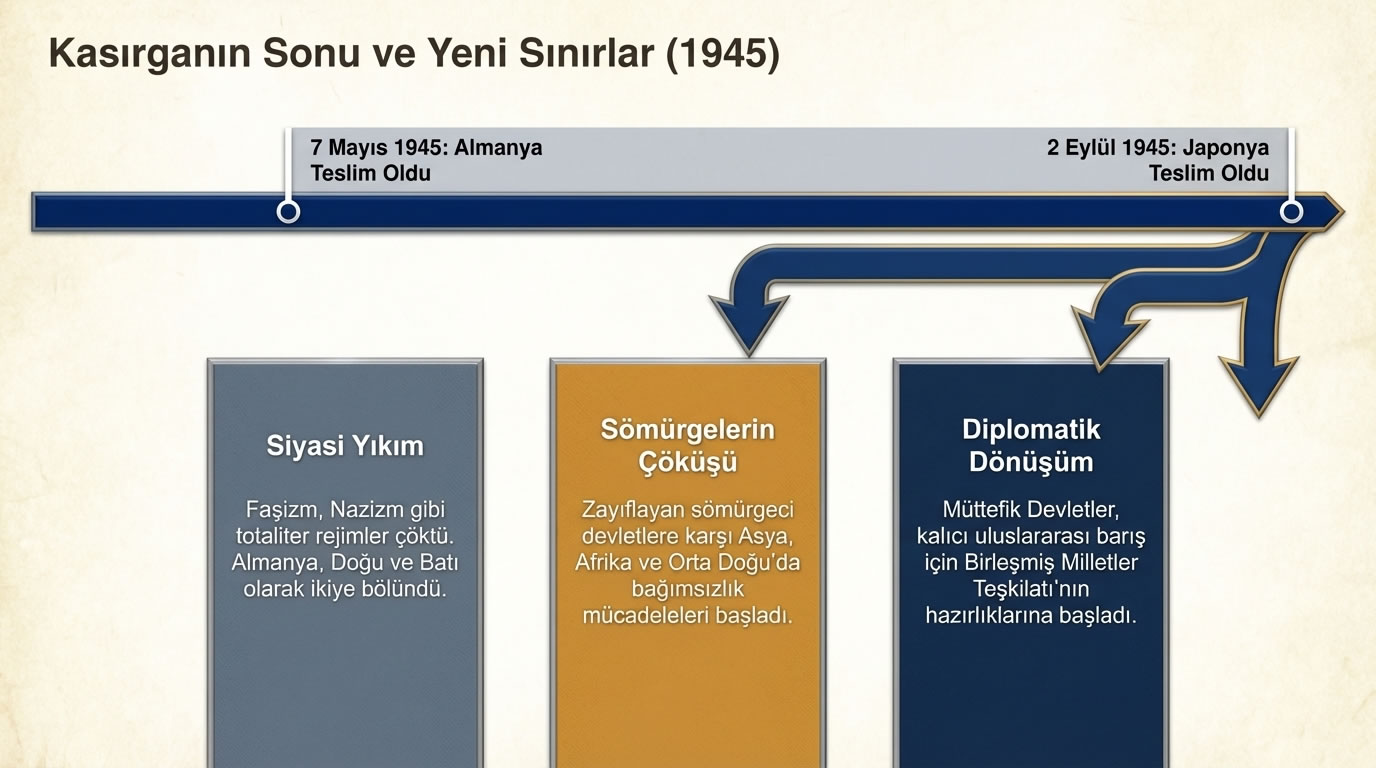 Kasırganın Sonu ve Yeni Sınırlar (1945)

7 Mayıs 1945: Almanya Teslim Oldu

2 Eylül 1945: Japonya Teslim Oldu

Siyasi Yıkım

Faşizm, Nazizm gibi totaliter rejimler çöktü. Almanya, Doğu ve Batı olarak ikiye bölündü.

Sömürgelerin Çöküşü

Zayıflayan sömürgeci devletlere karşı Asya, Afrika ve Orta Doğu'da bağımsızlık mücadeleleri başladı.

Diplomatik Dönüşüm

Müttefik Devletler, kalıcı uluslararası barış için Birleşmiş Milletler Teşkilatı'nın hazırlıklarına başladı.